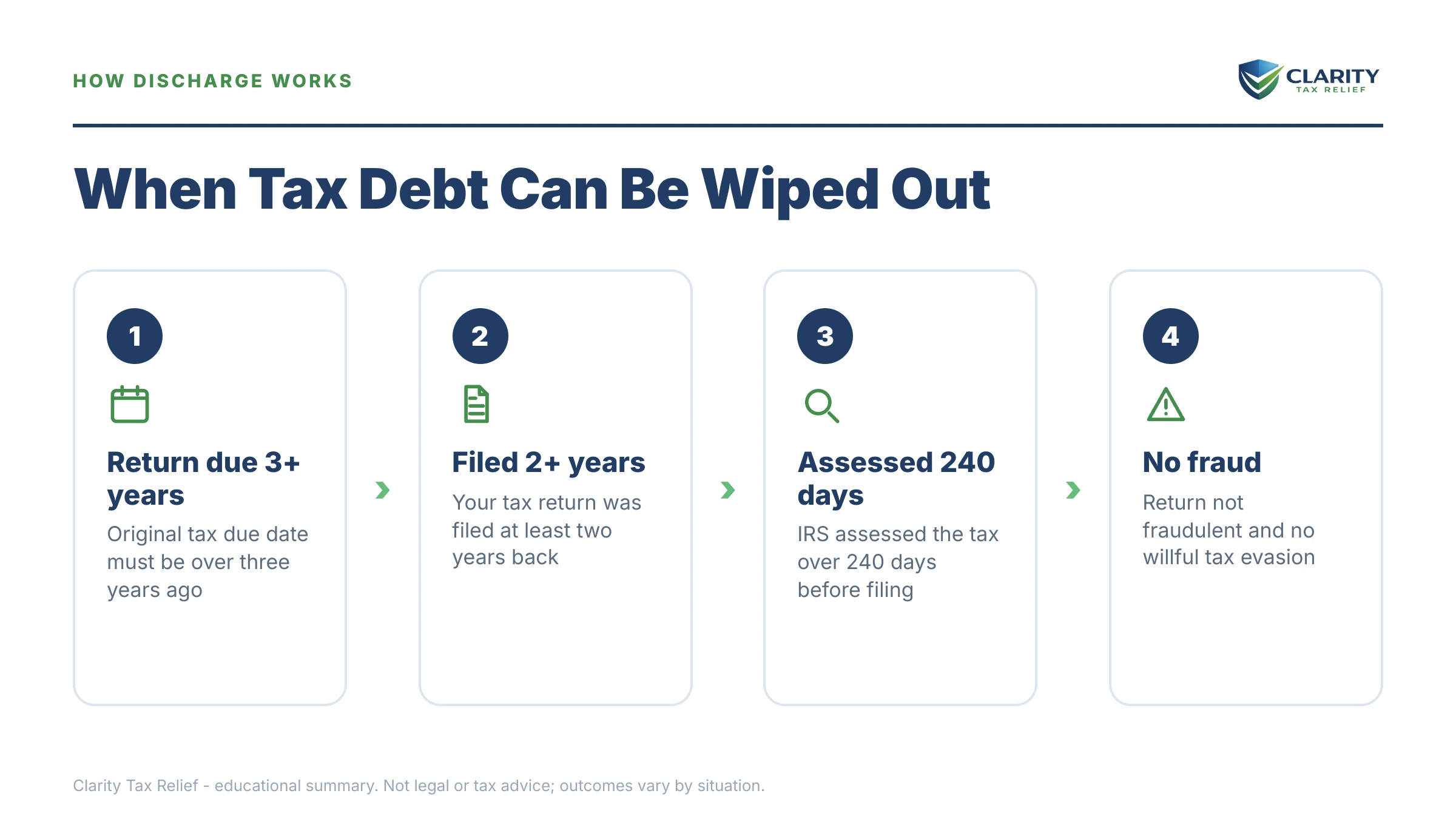 HOW DISCHARGE WORKS

CLARITY
TAX RELIEF

When Tax Debt Can Be Wiped Out

1

Return due 3+ years

Original tax due date must be over three years ago

2

Filed 2+ years

Your tax return was filed at least two years back

3

Assessed 240 days

IRS assessed the tax over 240 days before filing

4

No fraud

Return not fraudulent and no willful tax evasion

Clarity Tax Relief - educational summary. Not legal or tax advice; outcomes vary by situation.